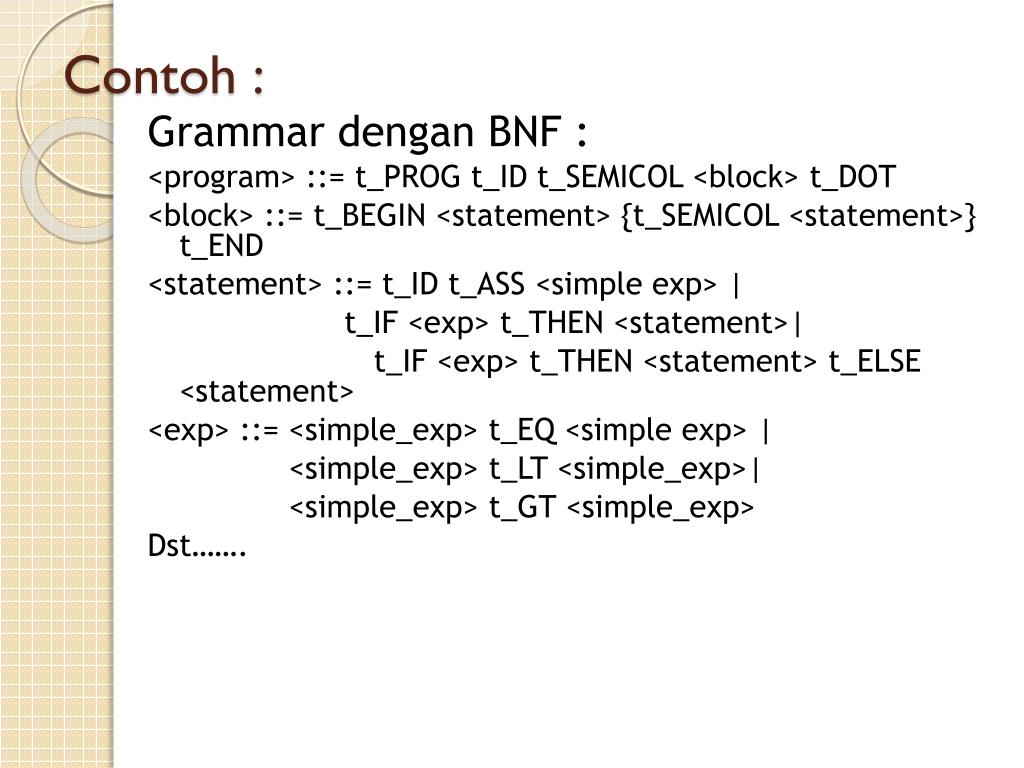 Contoh :

Grammar dengan BNF :

<program> ::= t_PROG t_ID t_SEMICOL <block> t_DOT

<block> ::= t_BEGIN <statement> {t_SEMICOL <statement>} t_END

<statement> ::= t_ID t_ASS <simple exp> |
t_IF <exp> t_THEN <statement>|
t_IF <exp> t_THEN <statement> t_ELSE <statement>

<exp> ::= <simple_exp> t_EQ <simple exp> |
<simple_exp> t_LT <simple_exp>|
<simple_exp> t_GT <simple_exp>

Dst…….